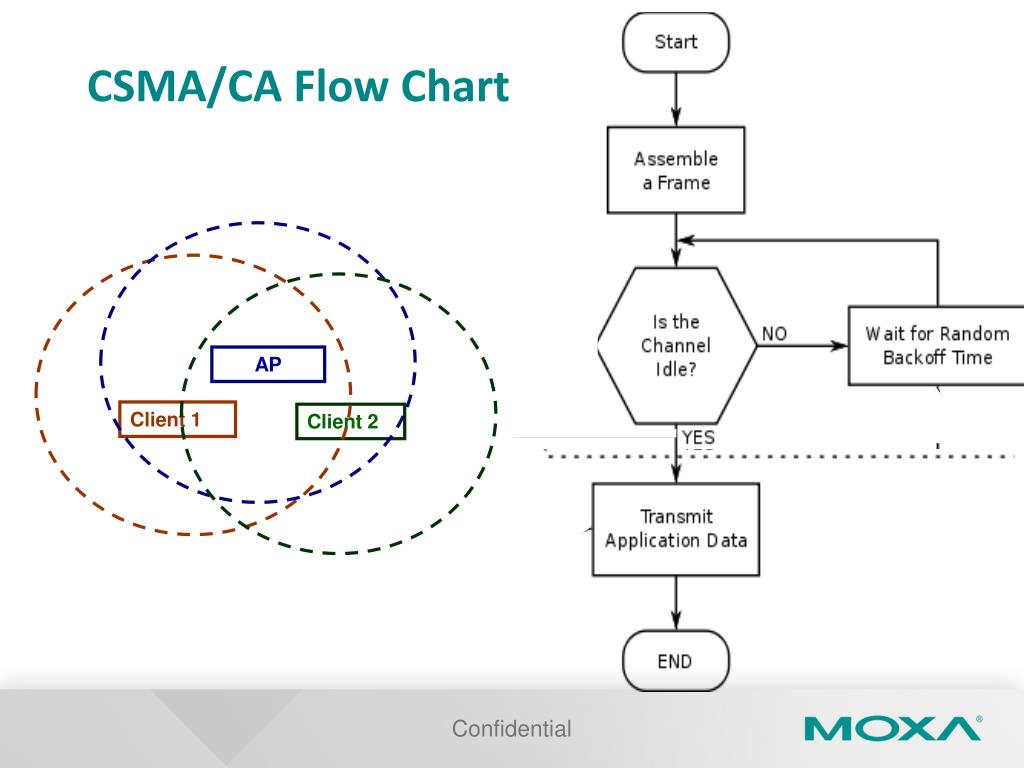 CSMA/CA Flow Chart

AP

Client 1

Client 2

Start

Assemble a Frame

Is the Channel Idle?

NO

Wait for Random Backoff Time

YES

Transmit Application Data

END

Confidential

MOXA®